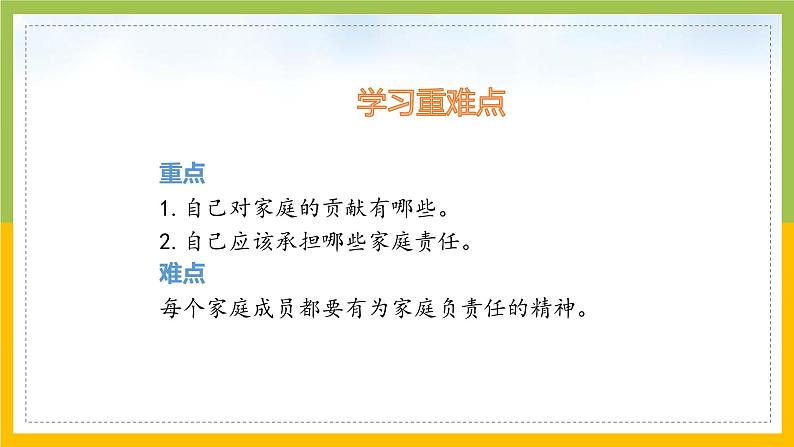 学习重难点

重点

1. 自己对家庭的贡献有哪些。

2. 自己应该承担哪些家庭责任。

难点

每个家庭成员都要有为家庭负责任的精神。